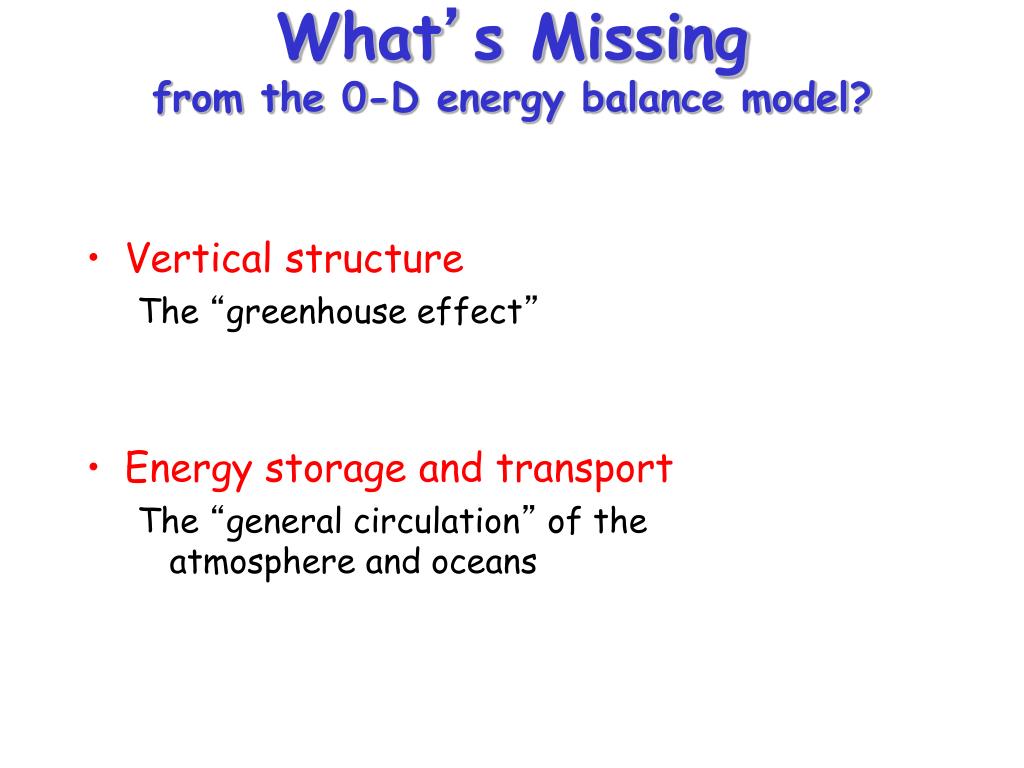 What’s Missing
from the 0-D energy balance model?

• Vertical structure
The “greenhouse effect”

• Energy storage and transport
The “general circulation” of the atmosphere and oceans